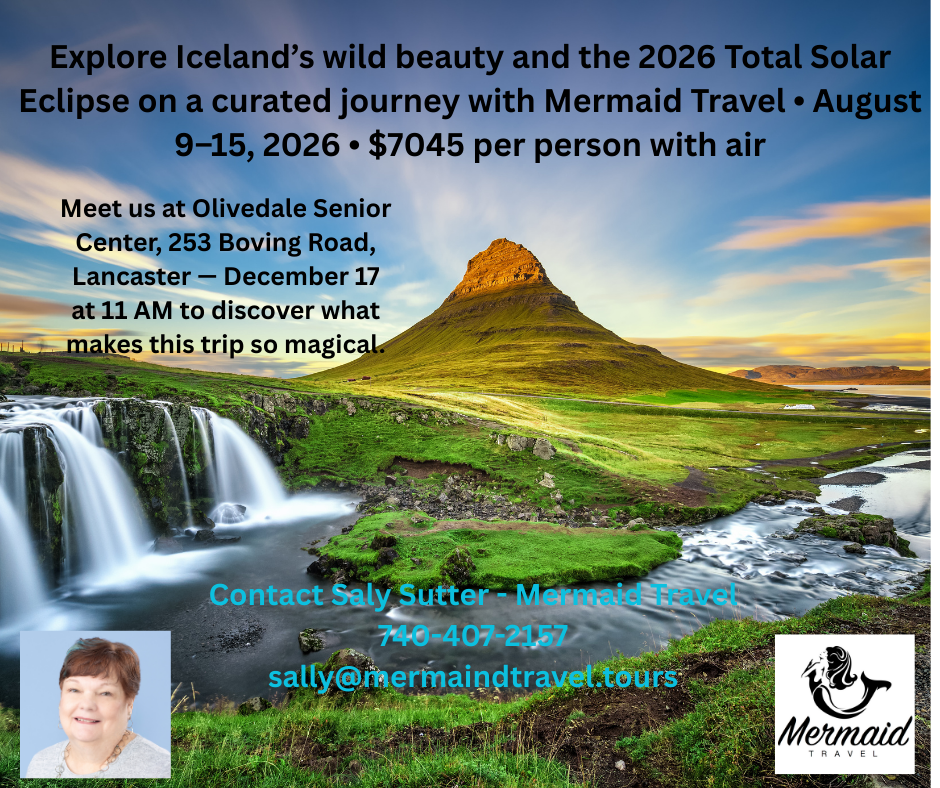 Explore Iceland's wild beauty and the 2026 Total Solar Eclipse on a curated journey with Mermaid Travel • August 9–15, 2026 • $7045 per person with air

Meet us at Olivedale Senior Center, 253 Boving Road, Lancaster — December 17 at 11 AM to discover what makes this trip so magical.

Contact Saly Sutter - Mermaid Travel
740-407-2157
sally@mermaindtravel.tours

Mermaid
TRAVEL